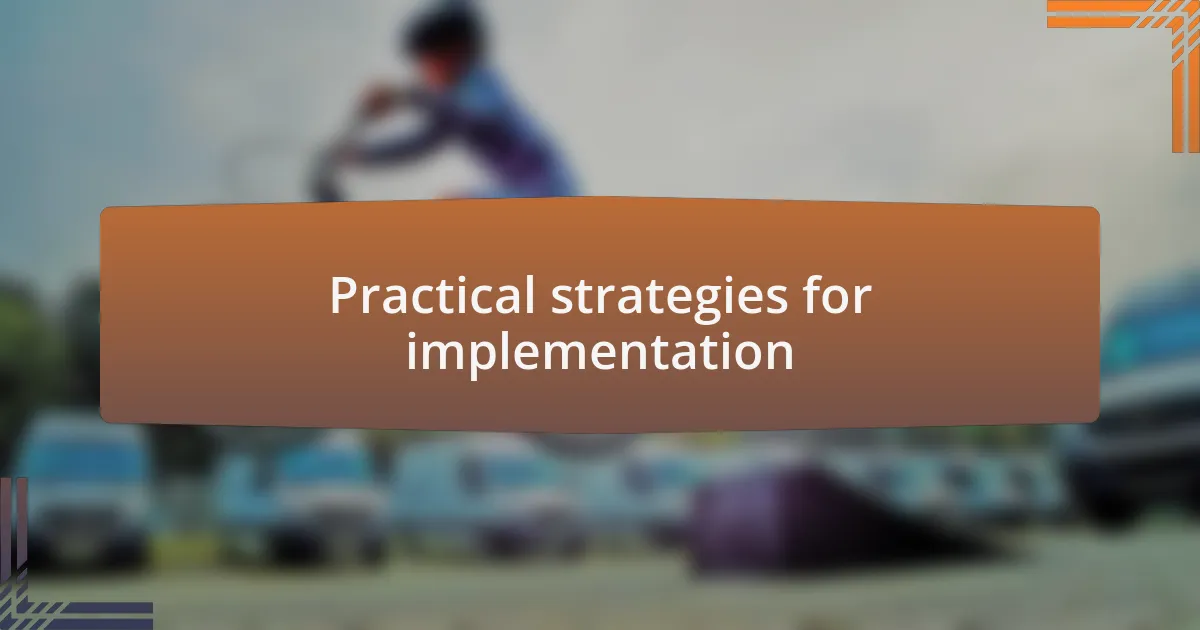 Practical strategies for implementation